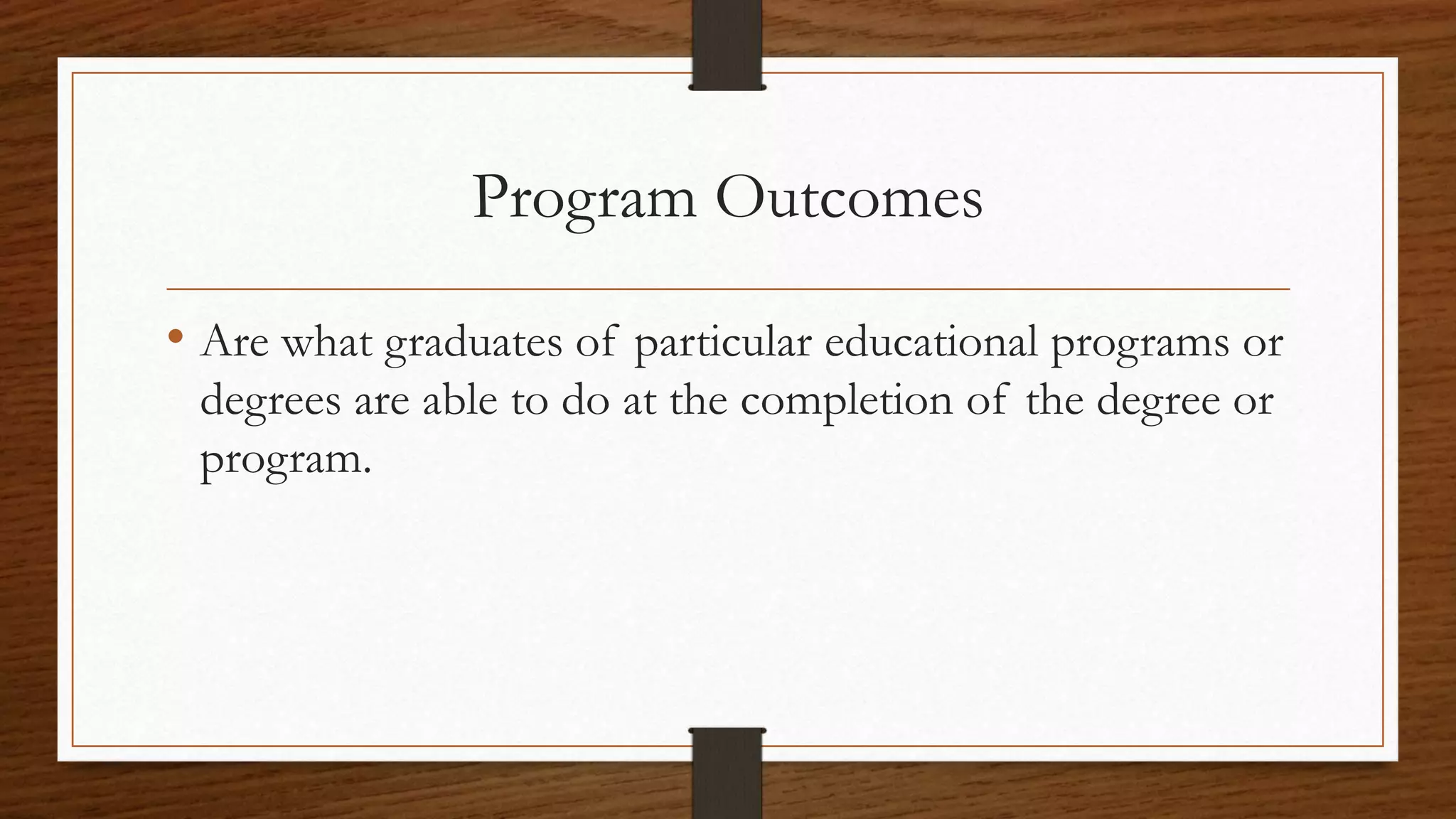 Program Outcomes

• Are what graduates of particular educational programs or degrees are able to do at the completion of the degree or program.